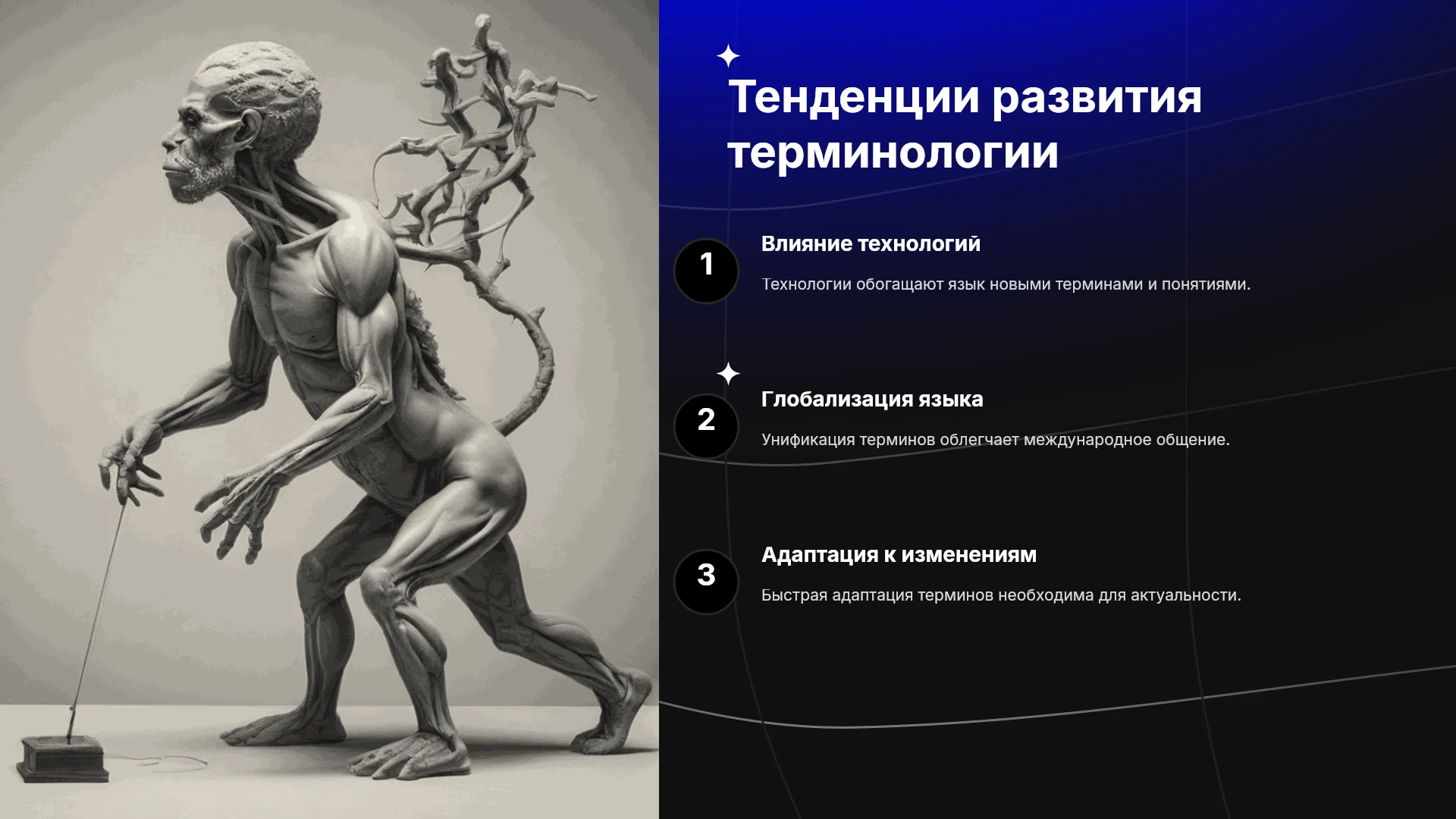 Тенденции развития терминологии

1

Влияние технологий

Технологии обогащают язык новыми терминами и понятиями.

2

Глобализация языка

Унификация терминов облегчает международное общение.

3

Адаптация к изменениям

Быстрая адаптация терминов необходима для актуальности.